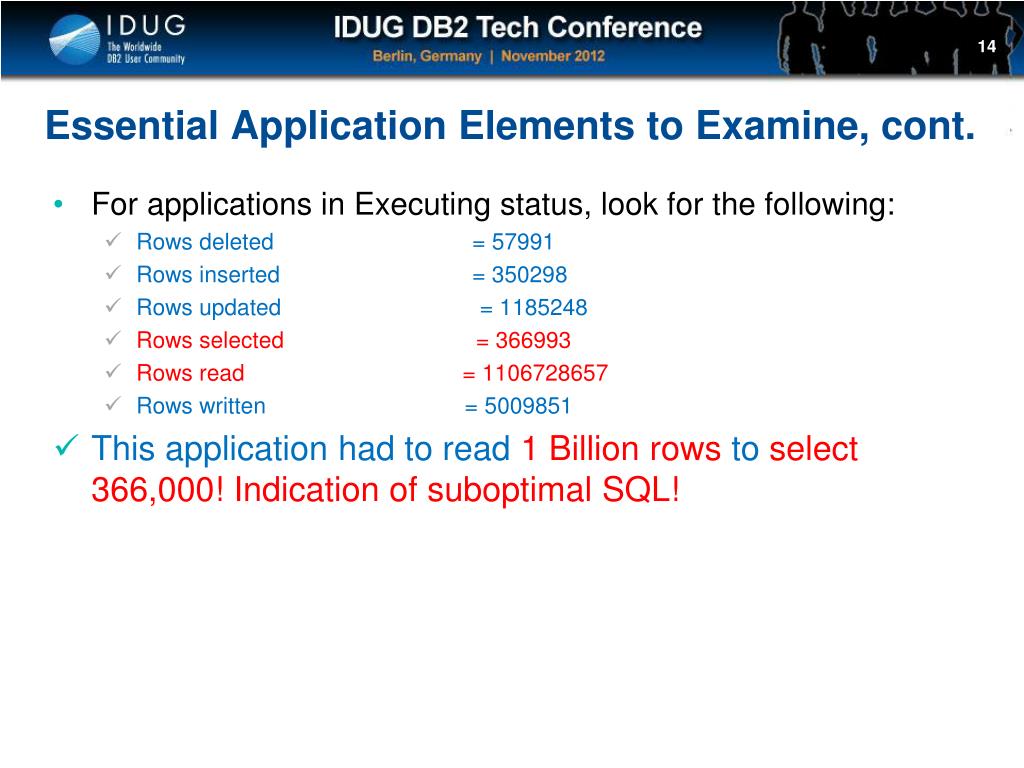 IDUG
The Worldwide DB2 User Community

IDUG DB2 Tech Conference
Berlin, Germany | November 2012

14

Essential Application Elements to Examine, cont.

• For applications in Executing status, look for the following:
✓ Rows deleted = 57991
✓ Rows inserted = 350298
✓ Rows updated = 1185248
✓ Rows selected = 366993
✓ Rows read = 1106728657
✓ Rows written = 5009851

✓ This application had to read 1 Billion rows to select 366,000! Indication of suboptimal SQL!